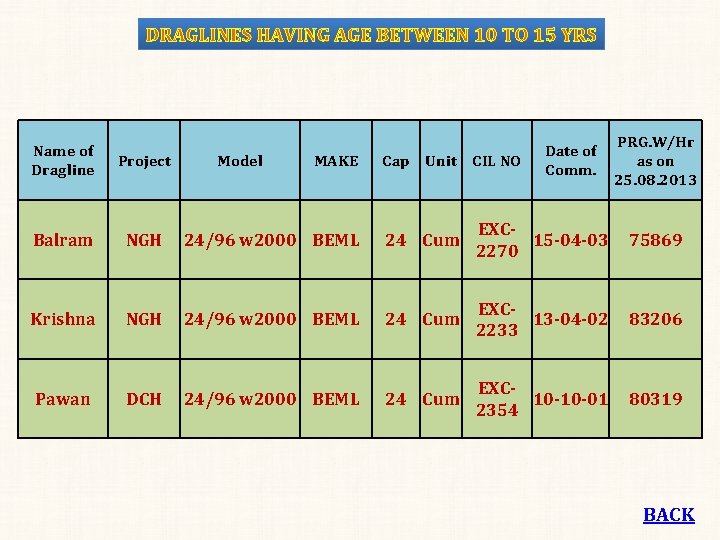 DRAGLINES HAVING AGE BETWEEN 10 TO 15 YRS

| Name of Dragline | Project | Model | MAKE | Cap | Unit | CIL NO | Date of Comm. | PRG.W/Hr as on 25.08.2013 |
|---|---|---|---|---|---|---|---|---|
| Balram | NGH | 24/96 w2000 | BEML | 24 | Cum | EXC-2270 | 15-04-03 | 75869 |
| Krishna | NGH | 24/96 w2000 | BEML | 24 | Cum | EXC-2233 | 13-04-02 | 83206 |
| Pawan | DCH | 24/96 w2000 | BEML | 24 | Cum | EXC-2354 | 10-10-01 | 80319 |

BACK